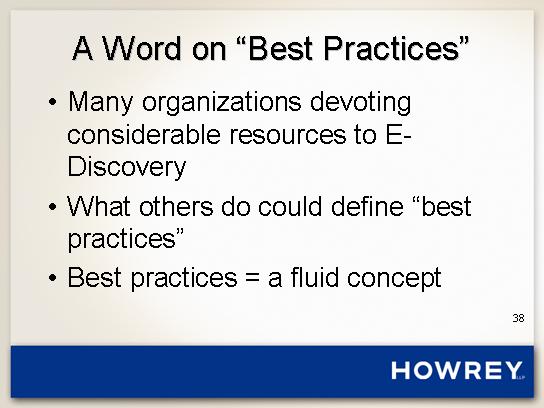 A Word on “Best Practices”

• Many organizations devoting considerable resources to E-Discovery

• What others do could define “best practices”

• Best practices = a fluid concept

38

HOWREY LLP